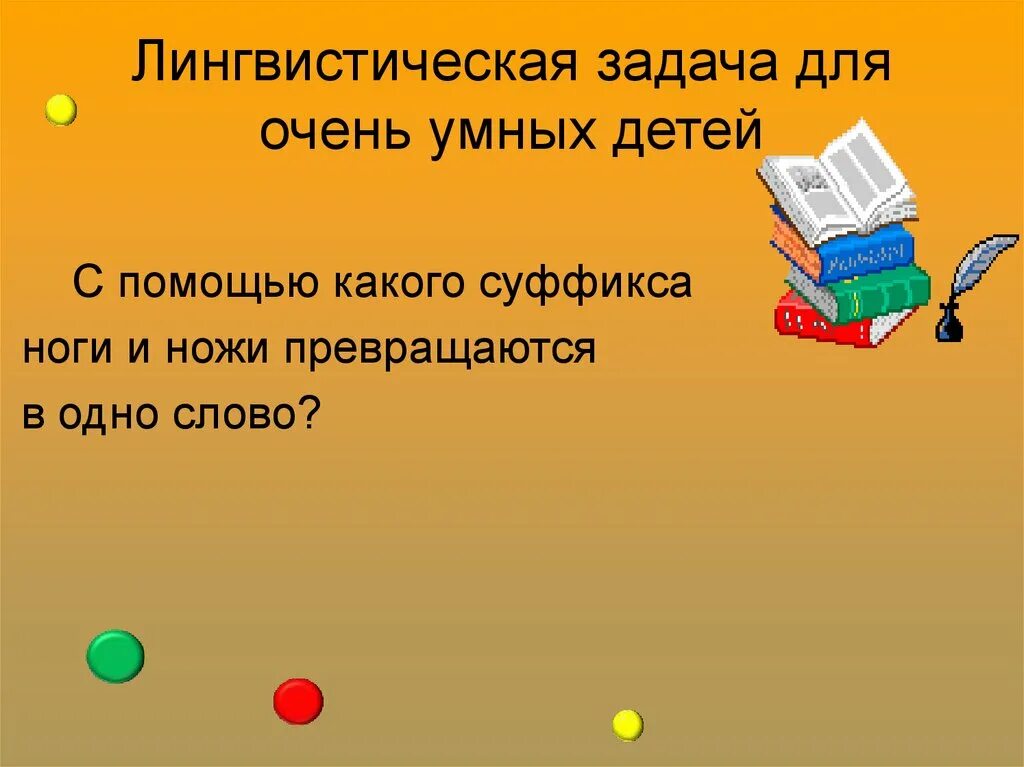 Лингвистическая задача для очень умных детей

С помощью какого суффикса ноги и ножи превращаются в одно слово?